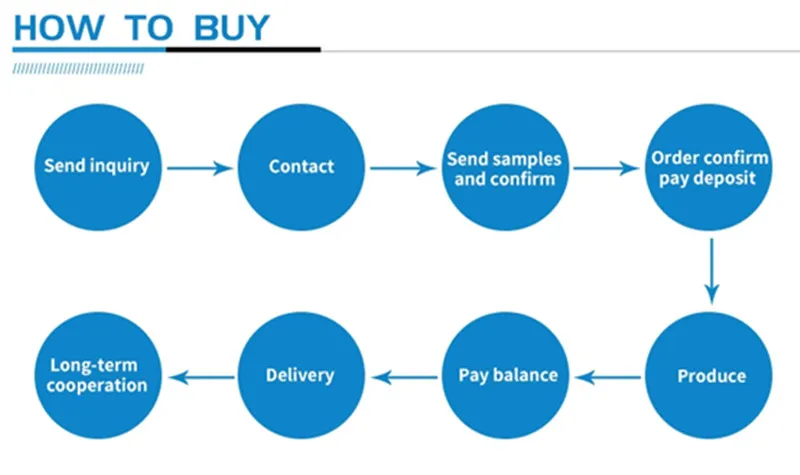 HOW TO BUY

Send inquiry

Contact

Send samples and confirm

Order confirm pay deposit

Produce

Pay balance

Delivery

Long-term cooperation